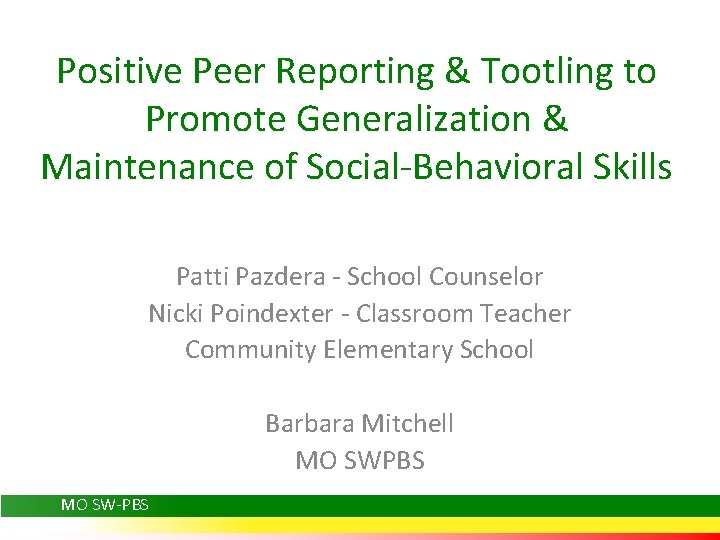 Positive Peer Reporting & Tootling to Promote Generalization & Maintenance of Social-Behavioral Skills

Patti Pazdera - School Counselor
Nicki Poindexter - Classroom Teacher
Community Elementary School

Barbara Mitchell
MO SWPBS

MO SW-PBS